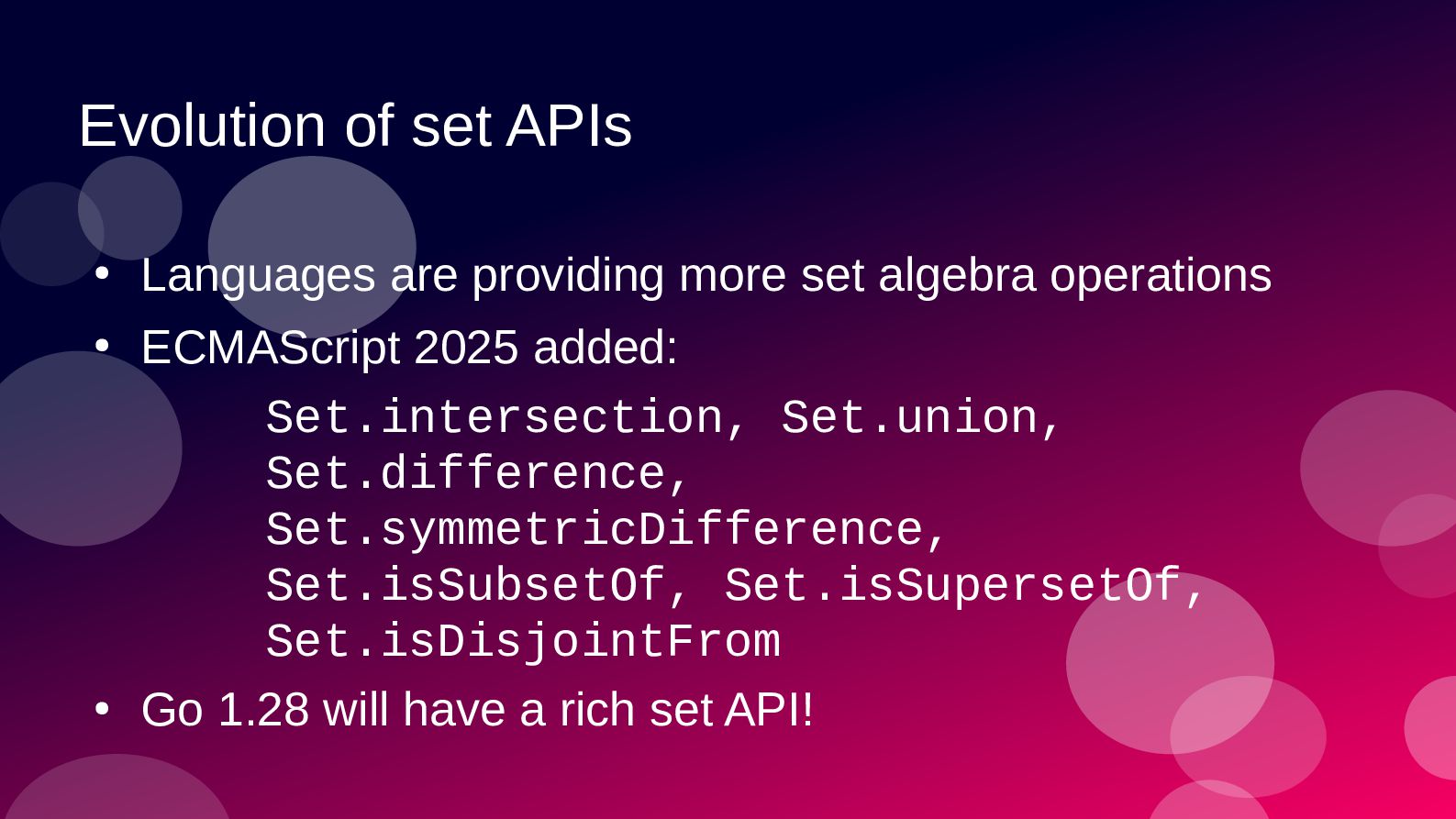 Evolution of set APIs

• Languages are providing more set algebra operations

• ECMAScript 2025 added:

Set.intersection, Set.union, Set.difference, Set.symmetricDifference, Set.isSubsetOf, Set.isSupersetOf, Set.isDisjointFrom

• Go 1.28 will have a rich set API!